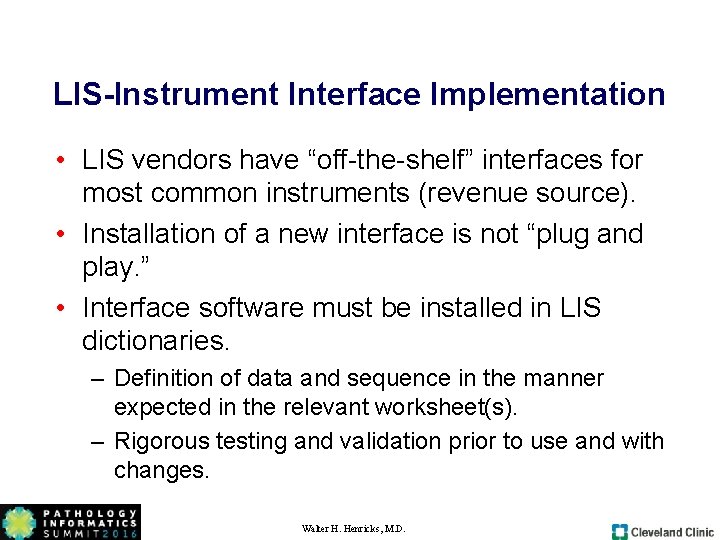 LIS-Instrument Interface Implementation

• LIS vendors have “off-the-shelf” interfaces for most common instruments (revenue source).

• Installation of a new interface is not “plug and play.”

• Interface software must be installed in LIS dictionaries.

– Definition of data and sequence in the manner expected in the relevant worksheet(s).

– Rigorous testing and validation prior to use and with changes.

PATHOLOGY INFORMATICS SUMMIT 2016

Walter H. Henricks, M.D.

Cleveland Clinic